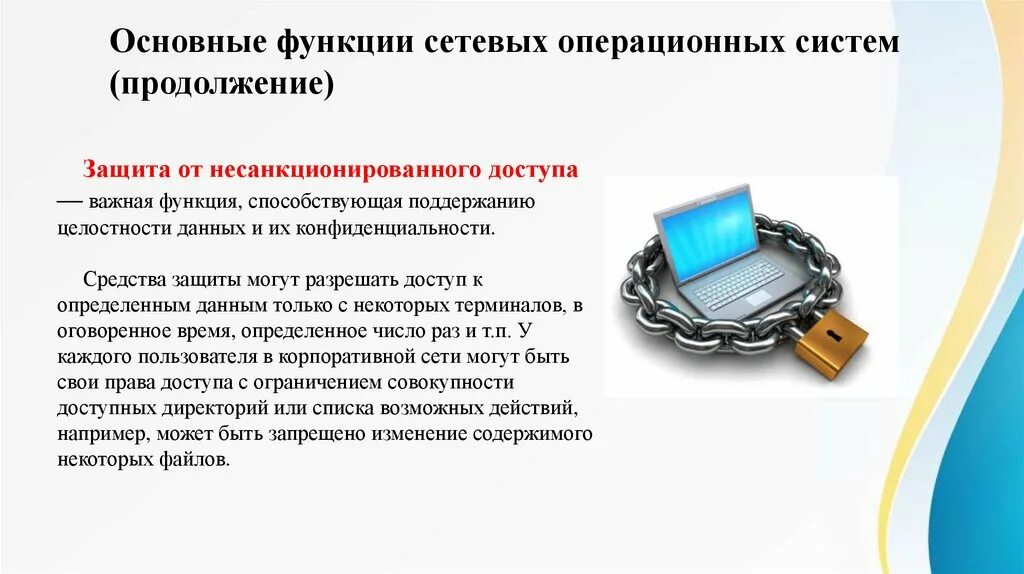 Основные функции сетевых операционных систем (продолжение)

Защита от несанкционированного доступа — важная функция, способствующая поддержанию целостности данных и их конфиденциальности.

Средства защиты могут разрешать доступ к определенным данным только с некоторых терминалов, в оговоренное время, определенное число раз и т.п. У каждого пользователя в корпоративной сети могут быть свои права доступа с ограничением совокупности доступных директорий или списка возможных действий, например, может быть запрещено изменение содержимого некоторых файлов.